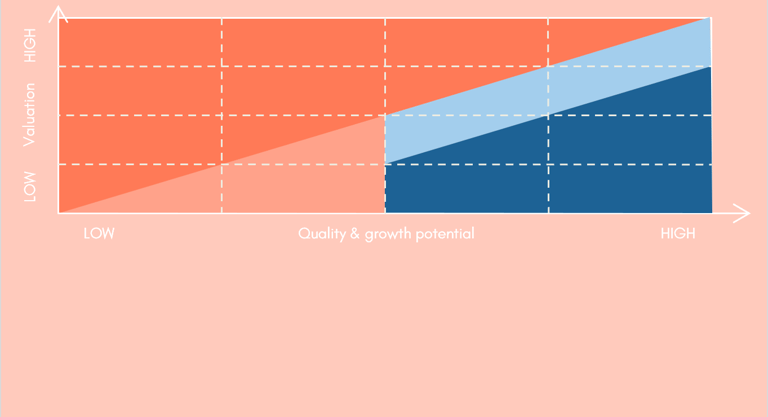 HIGH
Valuation
LOW

LOW
Quality & growth potential
HIGH